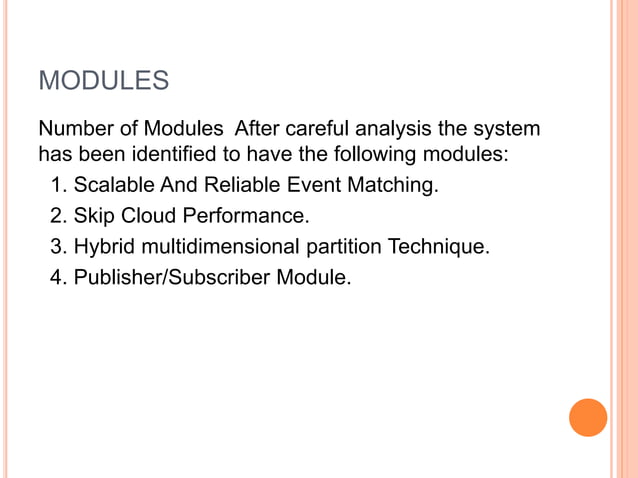 MODULES

Number of Modules After careful analysis the system has been identified to have the following modules:

1. Scalable And Reliable Event Matching.
2. Skip Cloud Performance.
3. Hybrid multidimensional partition Technique.
4. Publisher/Subscriber Module.